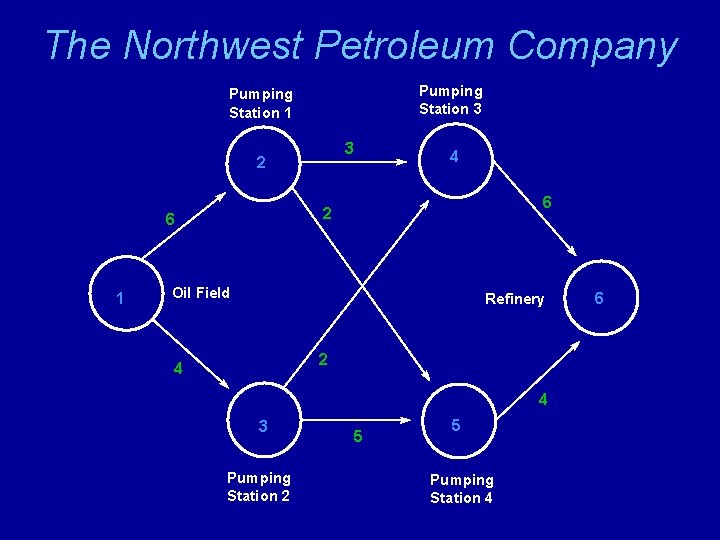 The Northwest Petroleum Company

Pumping Station 1

Pumping Station 3

2

3

4

6

2

6

1

Oil Field

Refinery

6

4

2

4

3

5

5

Pumping Station 2

Pumping Station 4